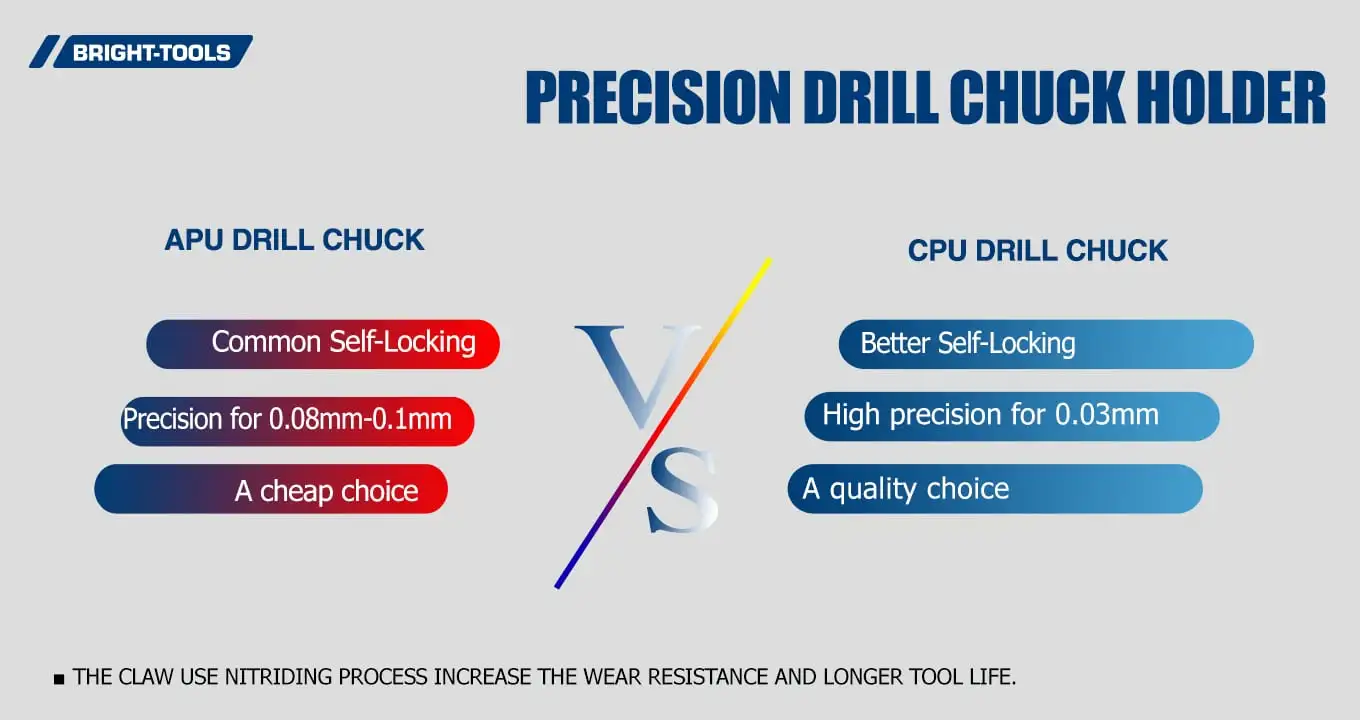 BRIGHT-TOOLS

PRECISION DRILL CHUCK HOLDER

APU DRILL CHUCK

Common Self-Locking

Precision for 0.08mm-0.1mm

A cheap choice

VS

CPU DRILL CHUCK

Better Self-Locking

High precision for 0.03mm

A quality choice

■ THE CLAW USE NITRIDING PROCESS INCREASE THE WEAR RESISTANCE AND LONGER TOOL LIFE.